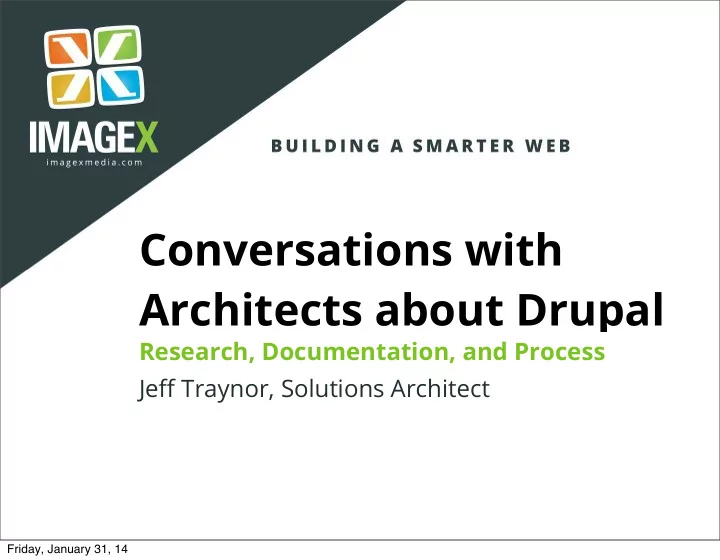 IMAGEX
imagexmedia.com

BUILDING A SMARTER WEB

Conversations with Architects about Drupal

Research, Documentation, and Process

Jeff Traynor, Solutions Architect

Friday, January 31, 14